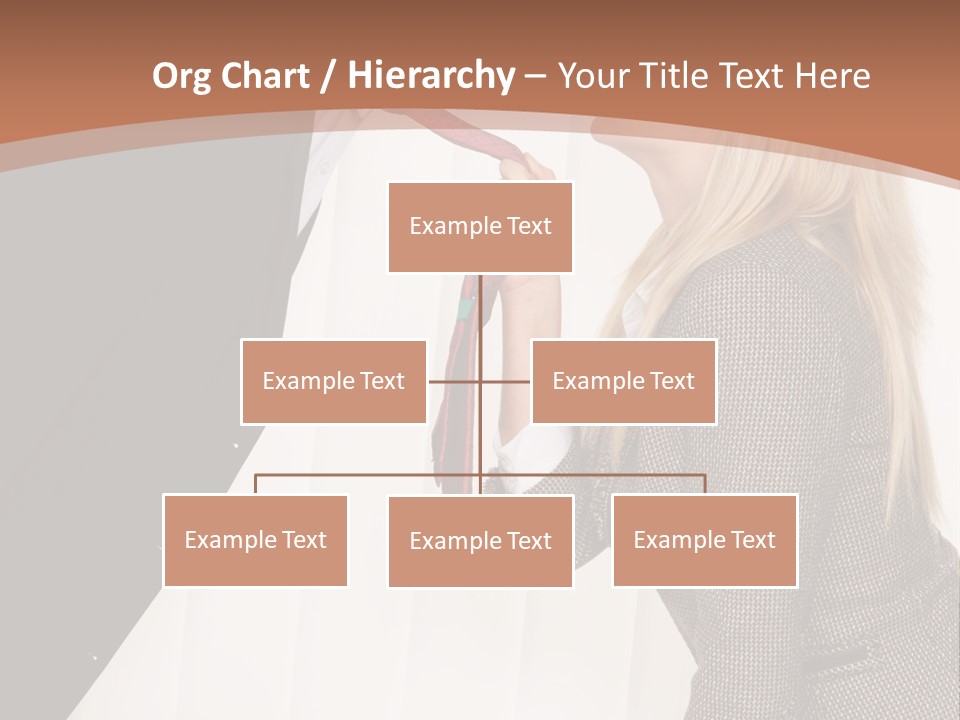 Org Chart / Hierarchy – Your Title Text Here

Example Text

Example Text

Example Text

Example Text

Example Text

Example Text